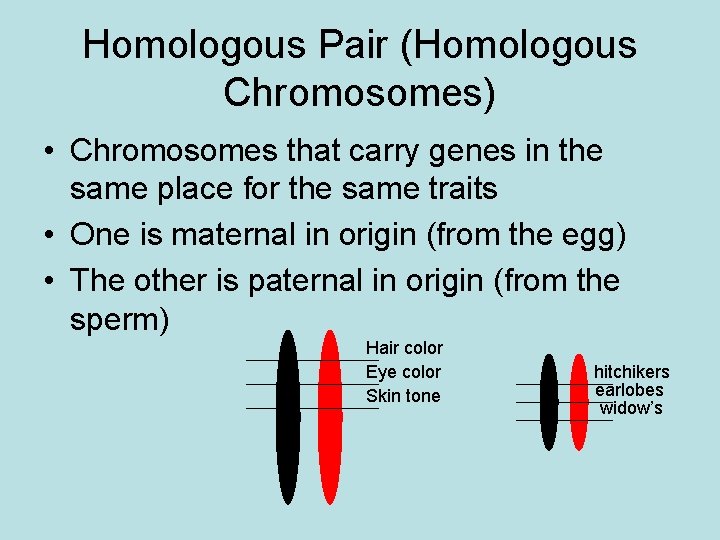 Homologous Pair (Homologous Chromosomes)

• Chromosomes that carry genes in the same place for the same traits
• One is maternal in origin (from the egg)
• The other is paternal in origin (from the sperm)

Hair color
Eye color
Skin tone

hitchikers
earlobes
widow's